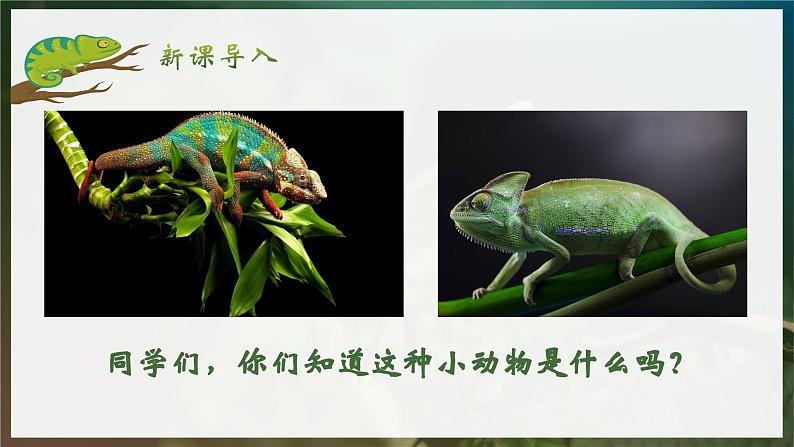 新课导入

同学们，你们知道这种小动物是什么吗？